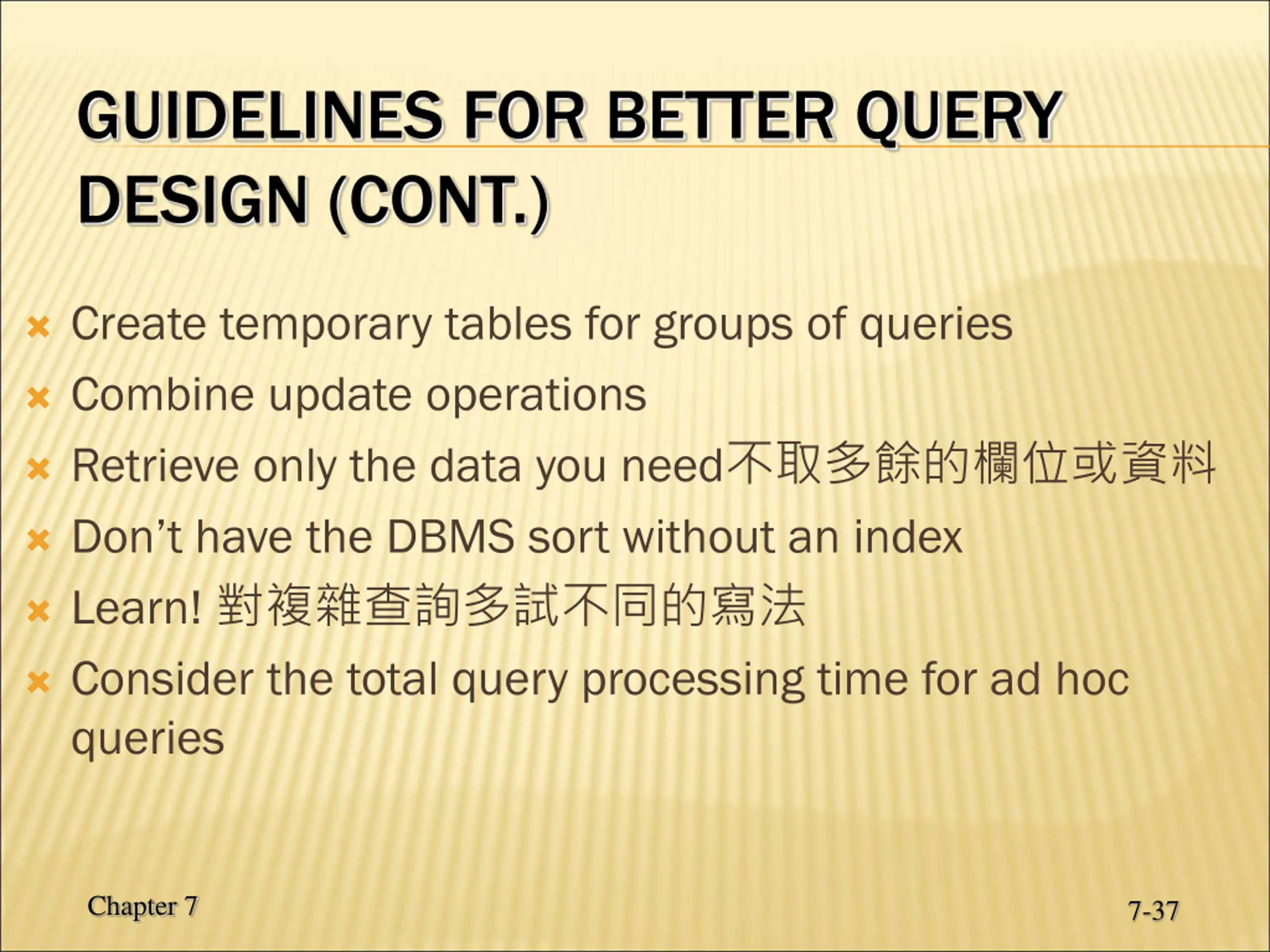 GUIDELINES FOR BETTER QUERY DESIGN (CONT.)

Create temporary tables for groups of queries
Combine update operations
Retrieve only the data you need不取多餘的欄位或資料
Don’t have the DBMS sort without an index
Learn! 對複雜查詢多試不同的寫法
Consider the total query processing time for ad hoc queries

Chapter 7

7-37